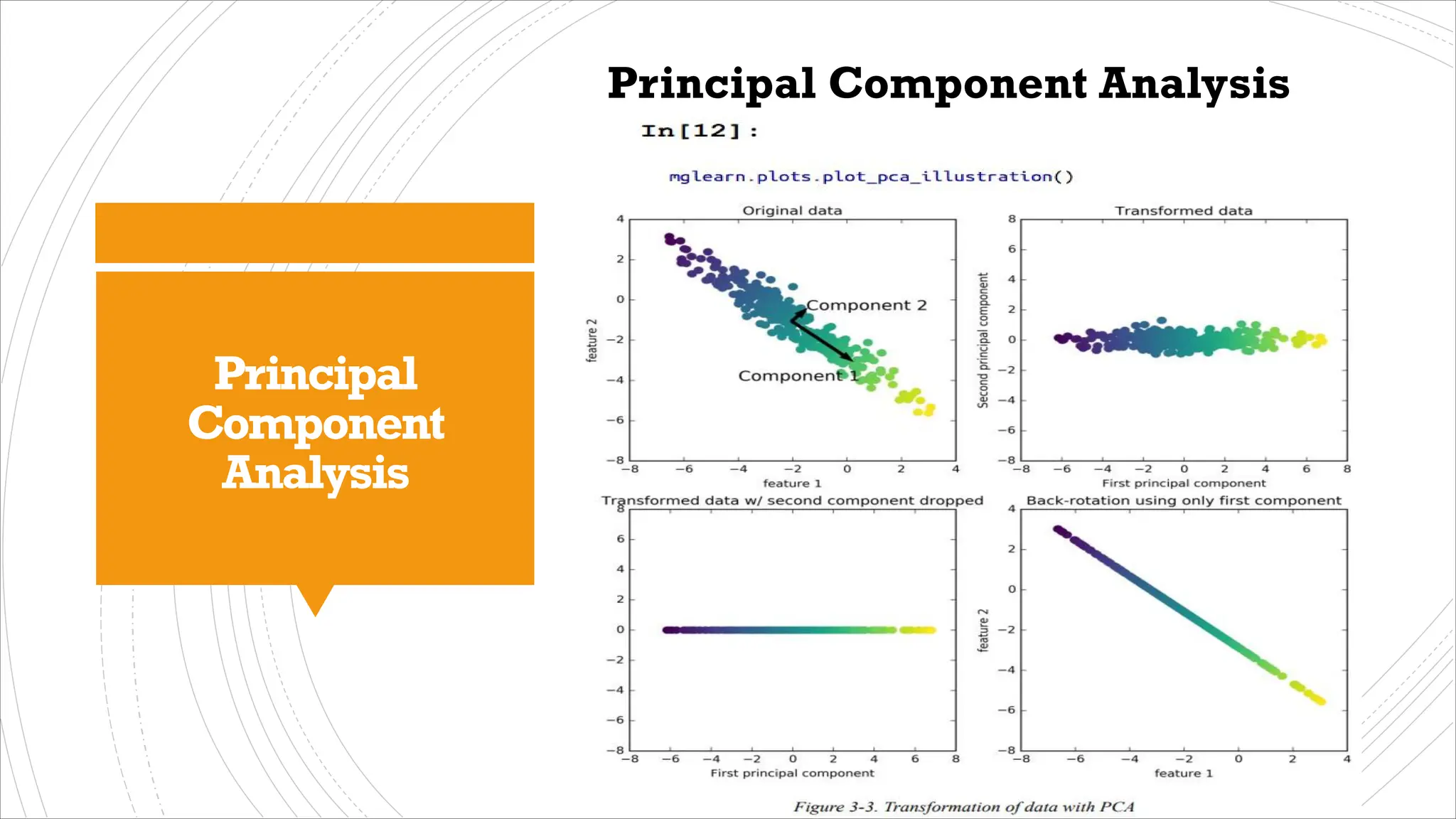 Principal Component Analysis

Principal Component Analysis

In[12]:

mglearn.plots.plot_pca_illustration()

Original data

4
2
0
−2
−4
−6
−8

feature 2

Component 2

Component 1

−8 −6 −4 −2 0 2 4
feature 1

Transformed data

8
6
4
2
0
−2
−4
−6
−8

Second principal component

−8 −6 −4 −2 0 2 4 6 8
First principal component

Transformed data w/ second component dropped

8
6
4
2
0
−2
−4
−6
−8

−8 −6 −4 −2 0 2 4 6 8
First principal component

Back-rotation using only first component

4
2
0
−2
−4
−6
−8

feature 2

−8 −6 −4 −2 0 2 4
feature 1

Figure 3-3. Transformation of data with PCA